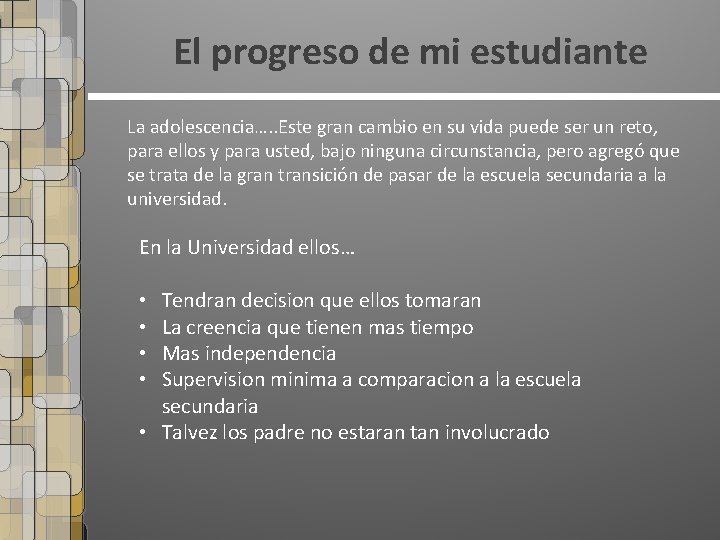 El progreso de mi estudiante

La adolescencia…..Este gran cambio en su vida puede ser un reto, para ellos y para usted, bajo ninguna circunstancia, pero agregó que se trata de la gran transición de pasar de la escuela secundaria a la universidad.

En la Universidad ellos…

• Tendran decision que ellos tomaran
• La creencia que tienen mas tiempo
• Mas independencia
• Supervision minima a comparacion a la escuela secundaria
• Talvez los padre no estaran tan involucrado